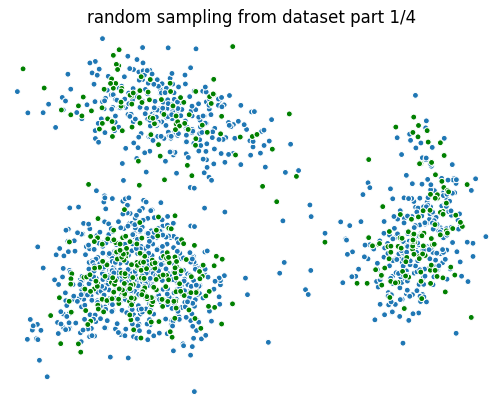 random sampling from dataset part 1/4